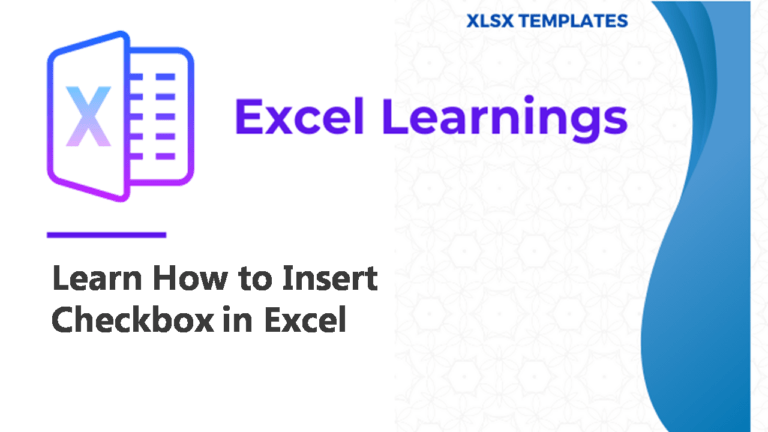 XLSX TEMPLATES

X

Excel Learnings

Learn How to Insert Checkbox in Excel